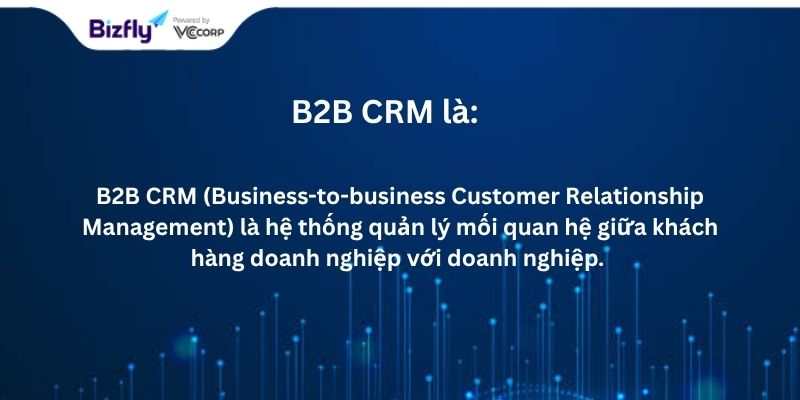 Bizfly Powered by VCCORP

B2B CRM là:

B2B CRM (Business-to-business Customer Relationship Management) là hệ thống quản lý mối quan hệ giữa khách hàng doanh nghiệp với doanh nghiệp.